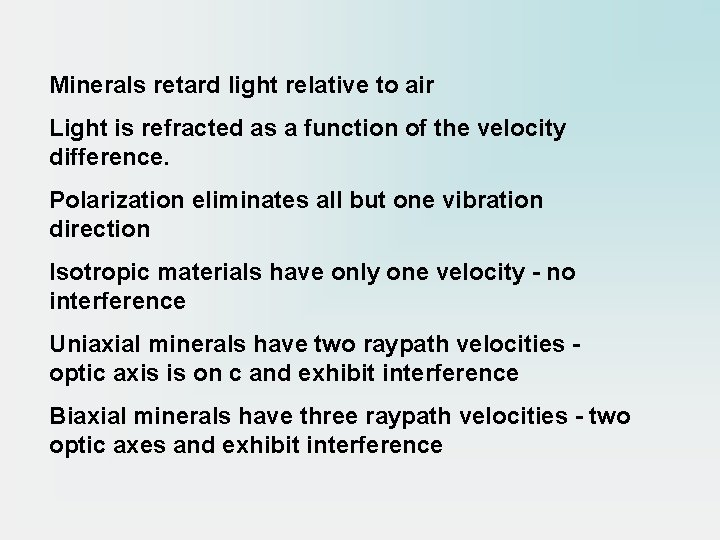 Minerals retard light relative to air

Light is refracted as a function of the velocity difference.

Polarization eliminates all but one vibration direction

Isotropic materials have only one velocity - no interference

Uniaxial minerals have two raypath velocities - optic axis is on c and exhibit interference

Biaxial minerals have three raypath velocities - two optic axes and exhibit interference